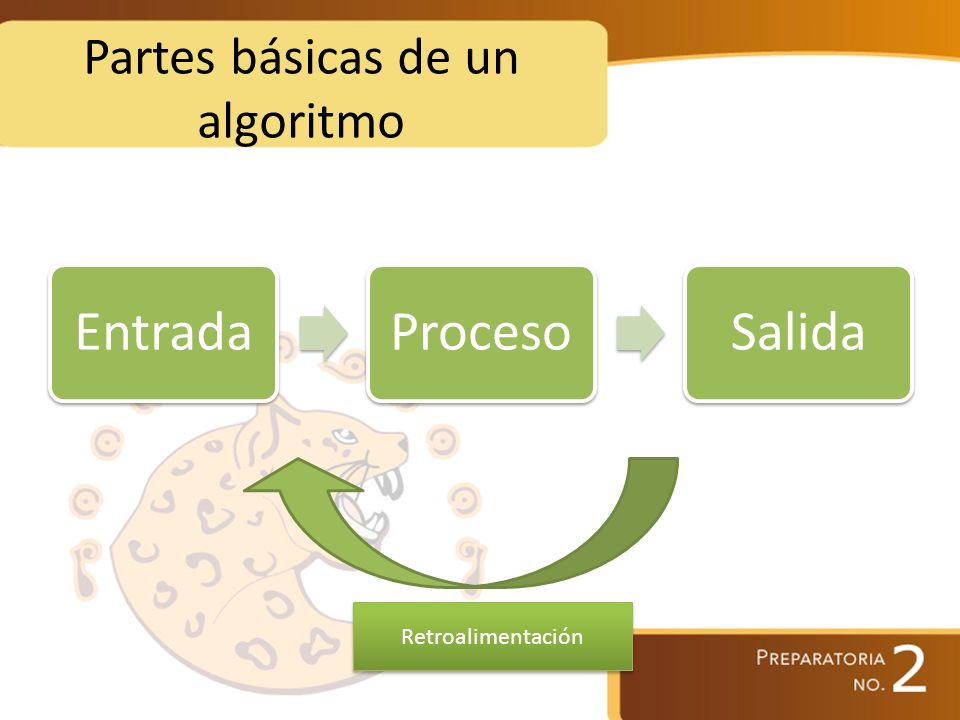 Partes básicas de un algoritmo

Entrada

Proceso

Salida

Retroalimentación

PREPARATORIA NO. 2